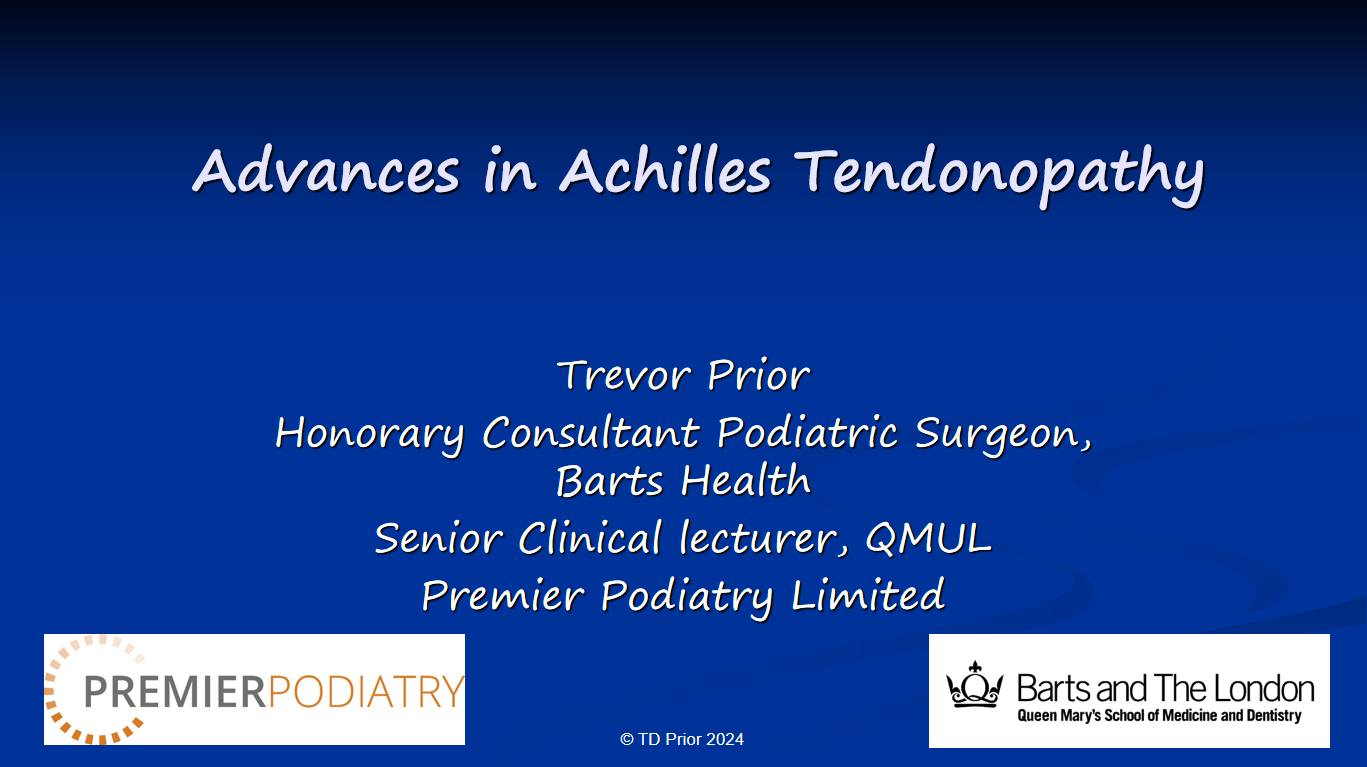 Advances in Achilles Tendonopathy

Trevor Prior
Honorary Consultant Podiatric Surgeon, Barts Health
Senior Clinical lecturer, QMUL
Premier Podiatry Limited

PREMIERPODIATRY

© TD Prior 2024

Barts and The London
Queen Mary's School of Medicine and Dentistry